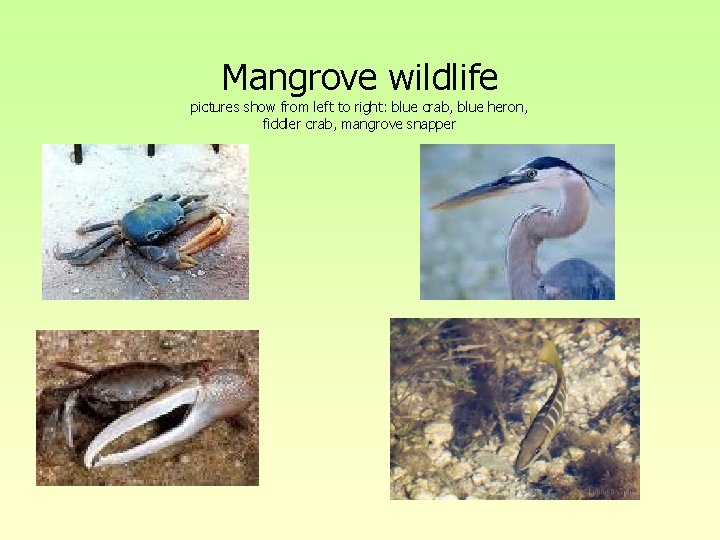 Mangrove wildlife

pictures show from left to right: blue crab, blue heron, fiddler crab, mangrove snapper